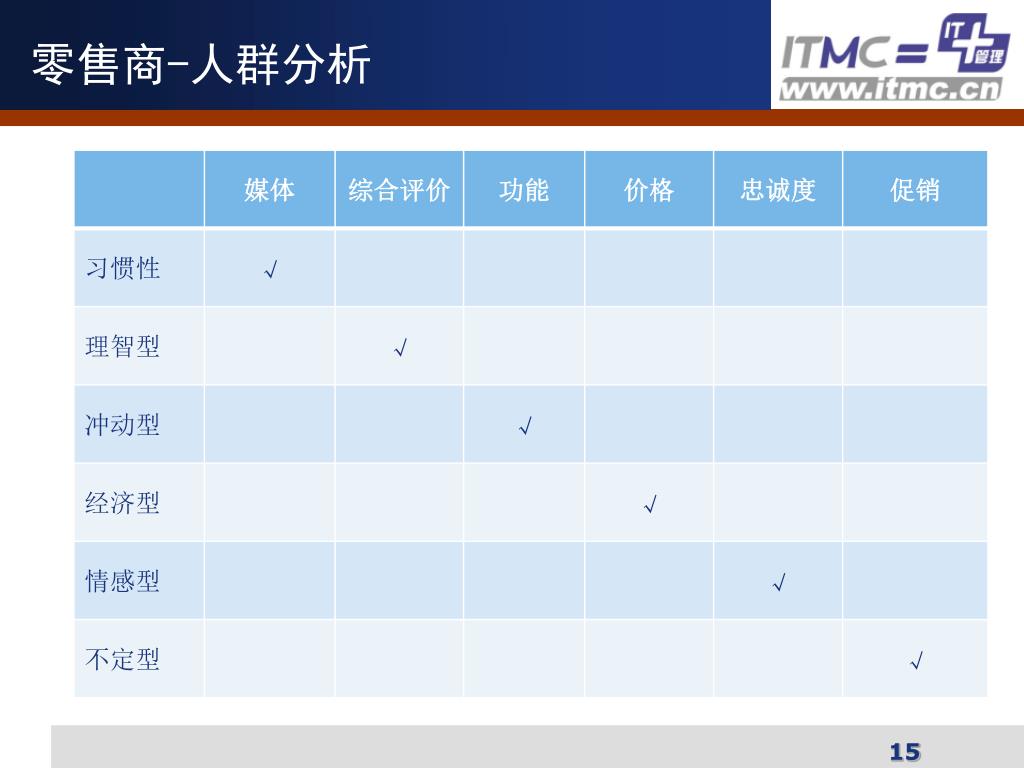 零售商-人群分析

ITMC = IT 管理
www.itmc.cn

| | 媒体 | 综合评价 | 功能 | 价格 | 忠诚度 | 促销 |
|---|---|---|---|---|---|---|
| 习惯性 | √ | | | | | |
| 理智型 | | √ | | | | |
| 冲动型 | | | √ | | | |
| 经济型 | | | | √ | | |
| 情感型 | | | | | √ | |
| 不定型 | | | | | | √ |

15